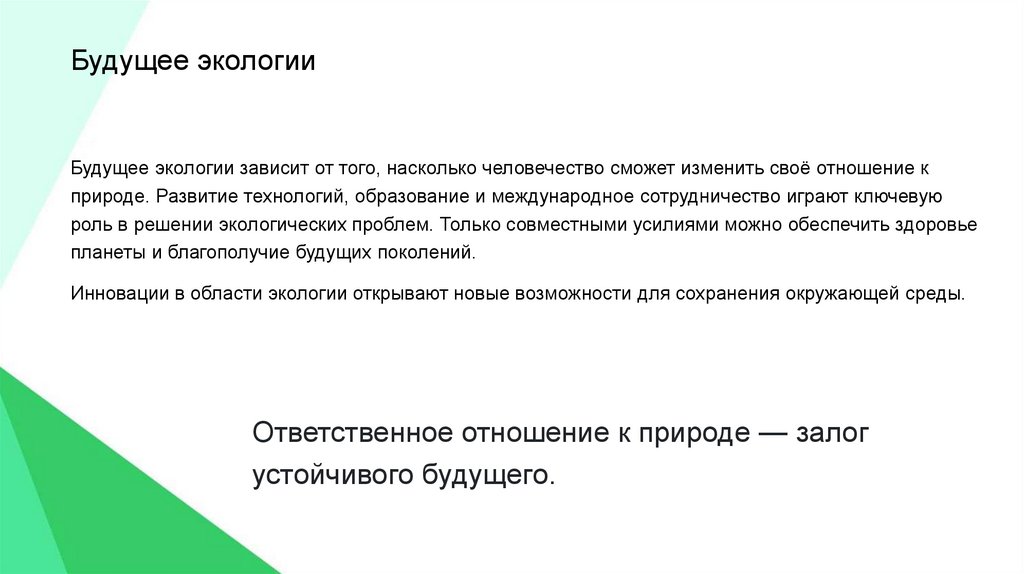 Будущее экологии

Будущее экологии зависит от того, насколько человечество сможет изменить своё отношение к природе. Развитие технологий, образование и международное сотрудничество играют ключевую роль в решении экологических проблем. Только совместными усилиями можно обеспечить здоровье планеты и благополучие будущих поколений.

Инновации в области экологии открывают новые возможности для сохранения окружающей среды.

Ответственное отношение к природе — залог устойчивого будущего.